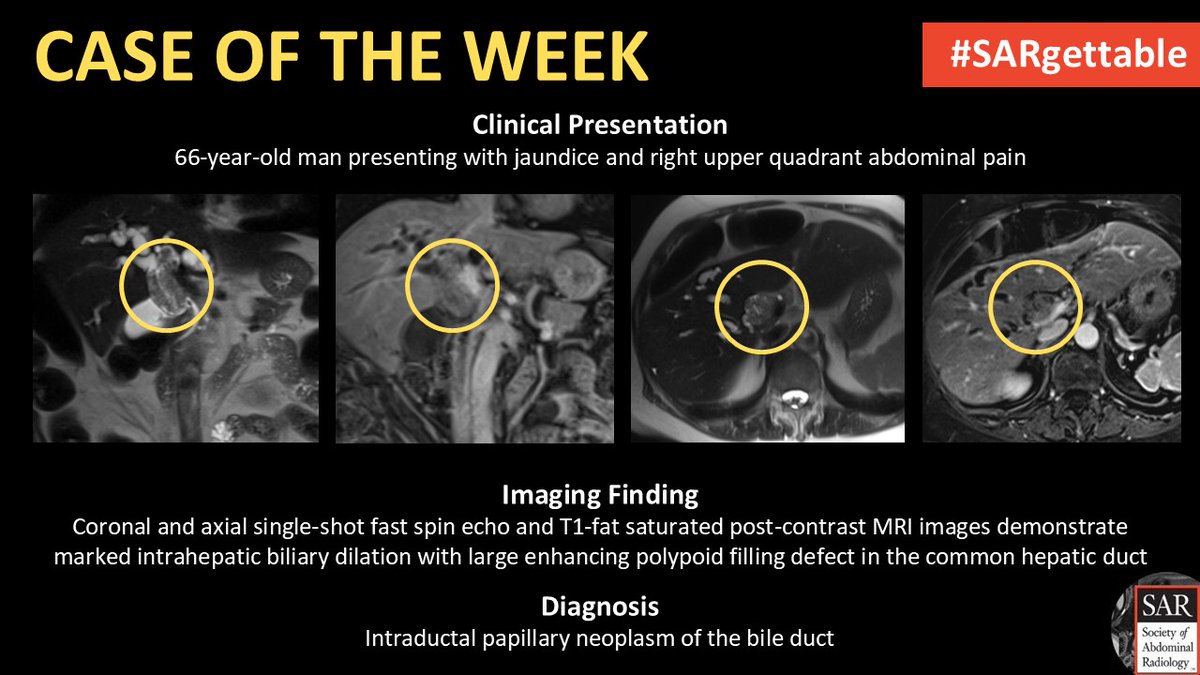 CASE OF THE WEEK

#SARgettable

Clinical Presentation
66-year-old man presenting with jaundice and right upper quadrant abdominal pain

Imaging Finding
Coronal and axial single-shot fast spin echo and T1-fat saturated post-contrast MRI images demonstrate marked intrahepatic biliary dilation with large enhancing polypoid filling defect in the common hepatic duct

Diagnosis
Intraductal papillary neoplasm of the bile duct

SAR
Society of Abdominal Radiology